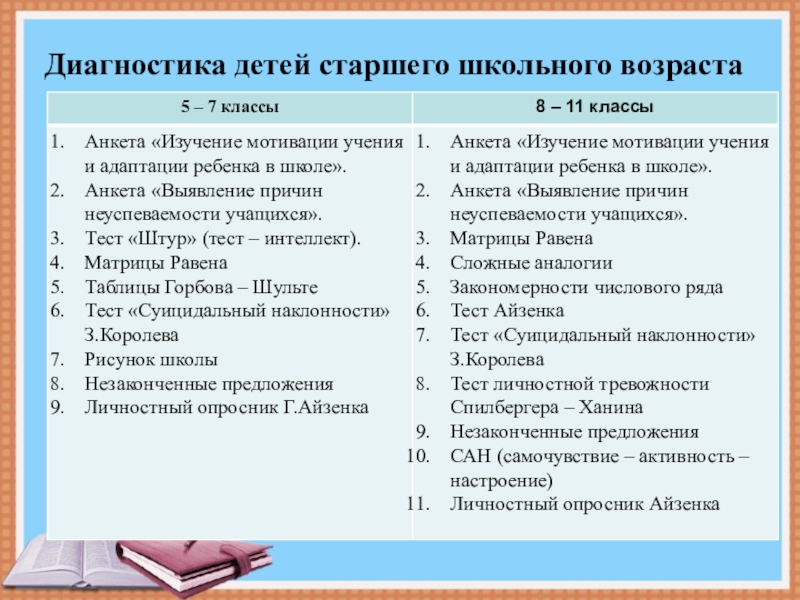 Диагностика детей старшего школьного возраста

| 5 – 7 классы | 8 – 11 классы |
|---|---|
| 1. Анкета «Изучение мотивации учения и адаптации ребенка в школе». 2. Анкета «Выявление причин неуспеваемости учащихся». 3. Тест «Штур» (тест – интеллект). 4. Матрицы Равена 5. Таблицы Горбова – Шульте 6. Тест «Суицидальный наклонности» З.Королева 7. Рисунок школы 8. Незаконченные предложения 9. Личностный опросник Г.Айзенка | 1. Анкета «Изучение мотивации учения и адаптации ребенка в школе». 2. Анкета «Выявление причин неуспеваемости учащихся». 3. Матрицы Равена 4. Сложные аналогии 5. Закономерности числового ряда 6. Тест Айзенка 7. Тест «Суицидальный наклонности» З.Королева 8. Тест личностной тревожности Спилбергера – Ханина 9. Незаконченные предложения 10. САН (самочувствие – активность – настроение) 11. Личностный опросник Айзенка |